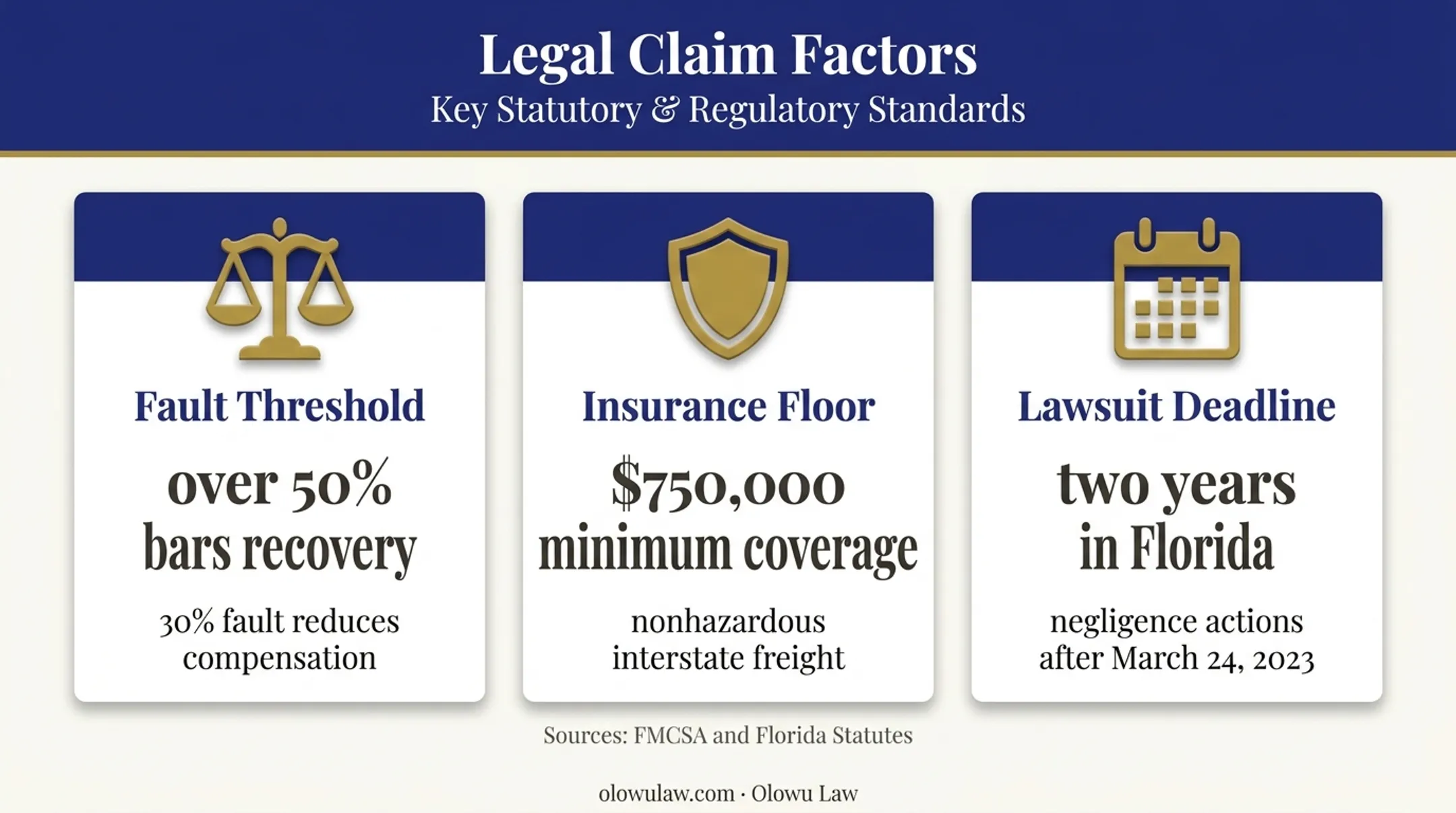 Legal Claim Factors
Key Statutory & Regulatory Standards

Fault Threshold
over 50%
bars recovery
30% fault reduces compensation

Insurance Floor
$750,000
minimum coverage
nonhazardous interstate freight

Lawsuit Deadline
two years
in Florida
negligence actions after March 24, 2023

Sources: FMCSA and Florida Statutes

olowulaw.com · Olowu Law